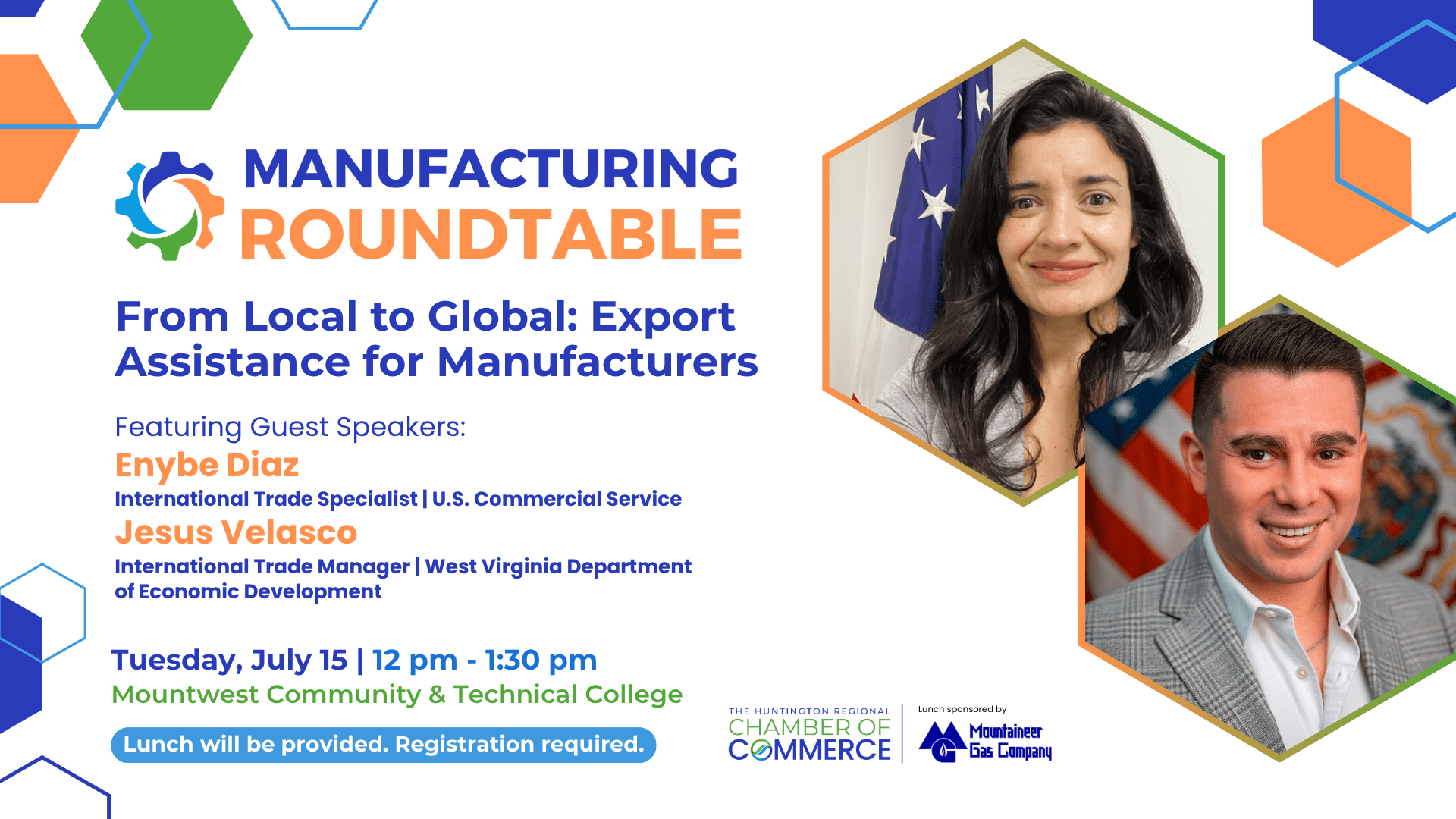 MANUFACTURING
ROUNDTABLE

From Local to Global: Export Assistance for Manufacturers

Featuring Guest Speakers:
Enybe Diaz
International Trade Specialist | U.S. Commercial Service
Jesus Velasco
International Trade Manager | West Virginia Department of Economic Development

Tuesday, July 15 | 12 pm - 1:30 pm
Mountwest Community & Technical College

Lunch will be provided. Registration required.

THE HUNTINGTON REGIONAL
CHAMBER OF
COMMERCE

Lunch sponsored by
Mountaineer
Gas Company